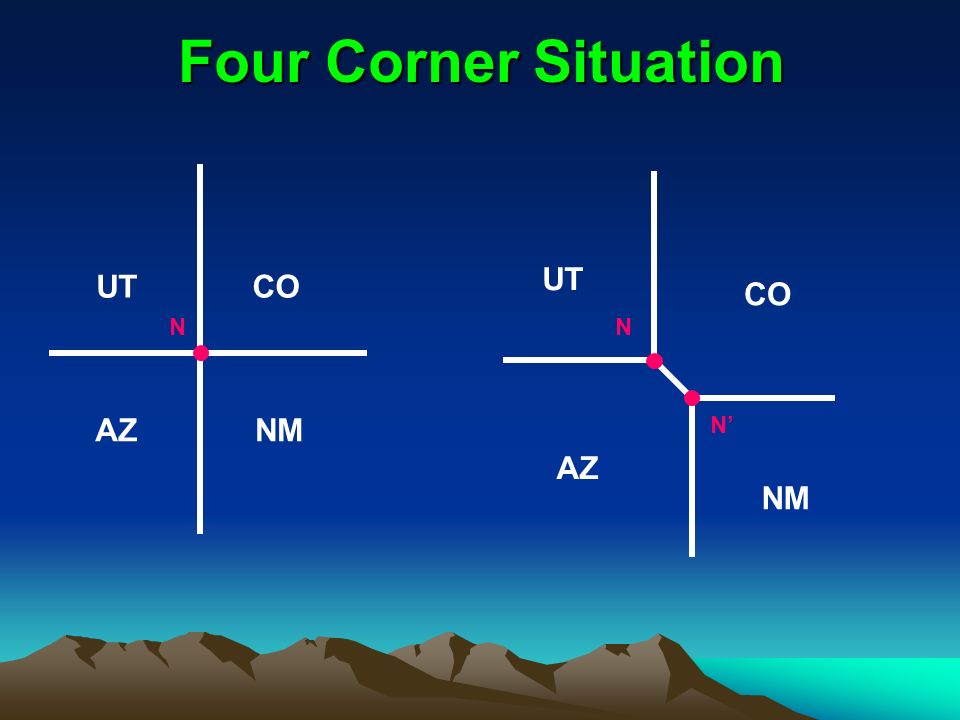 Four Corner Situation

UT
CO
N
AZ
NM

UT
CO
N
N'
AZ
NM